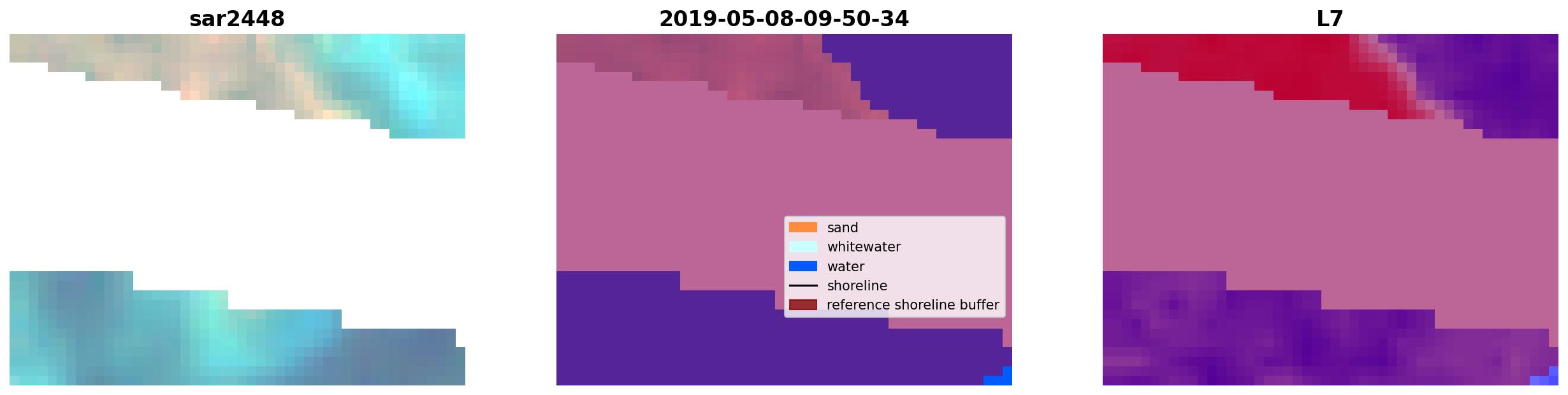 sar2448

2019-05-08-09-50-34

sand
whitewater
water
shoreline
reference shoreline buffer

L7